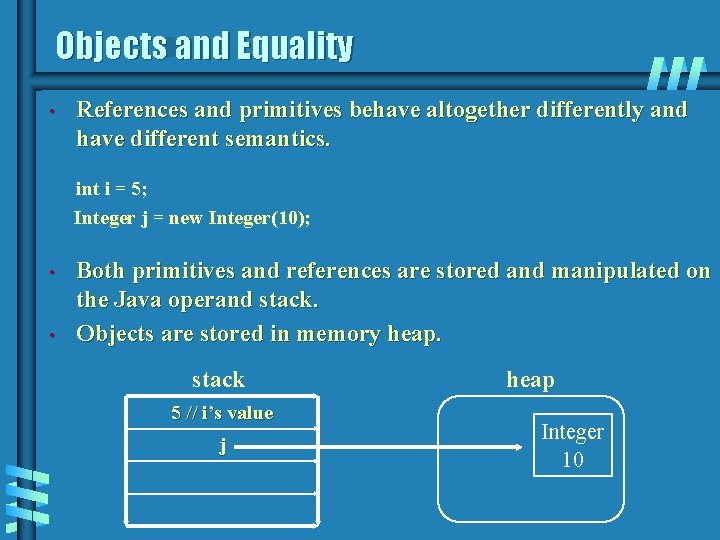 Objects and Equality

• References and primitives behave altogether differently and have different semantics.

int i = 5;

Integer j = new Integer(10);

• Both primitives and references are stored and manipulated on the Java operand stack.

• Objects are stored in memory heap.

stack

5 // i's value

j

heap

Integer
10